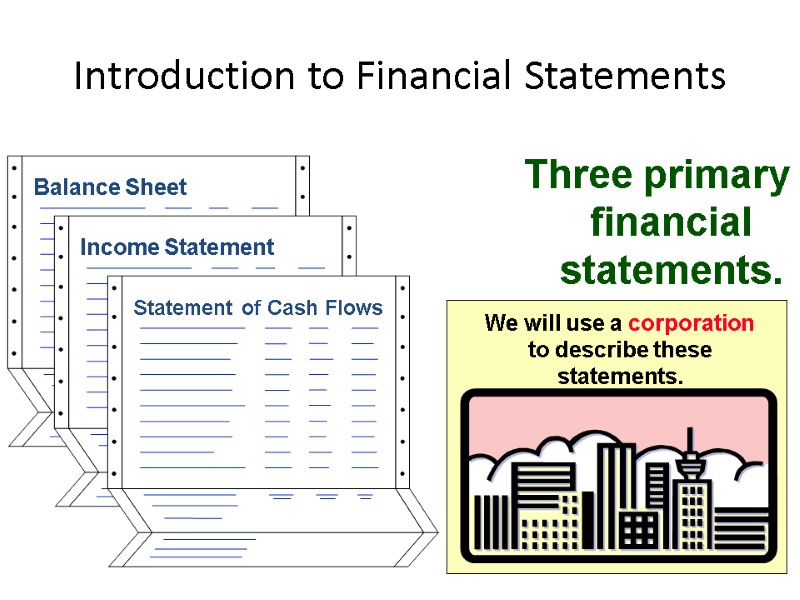 Introduction to Financial Statements

Balance Sheet

Income Statement

Statement of Cash Flows

Three primary financial statements.

We will use a corporation to describe these statements.